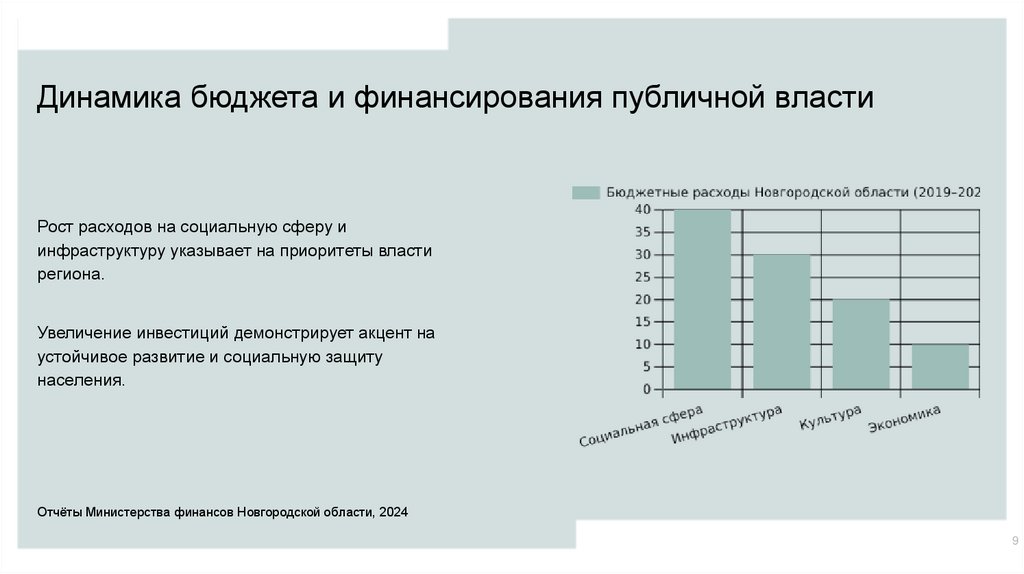 Динамика бюджета и финансирования публичной власти

Рост расходов на социальную сферу и инфраструктуру указывает на приоритеты власти региона.

Увеличение инвестиций демонстрирует акцент на устойчивое развитие и социальную защиту населения.

Бюджетные расходы Новгородской области (2019–202

40
35
30
25
20
15
10
5
0

Социальная сфера
Инфраструктура
Культура
Экономика

Отчёты Министерства финансов Новгородской области, 2024

9